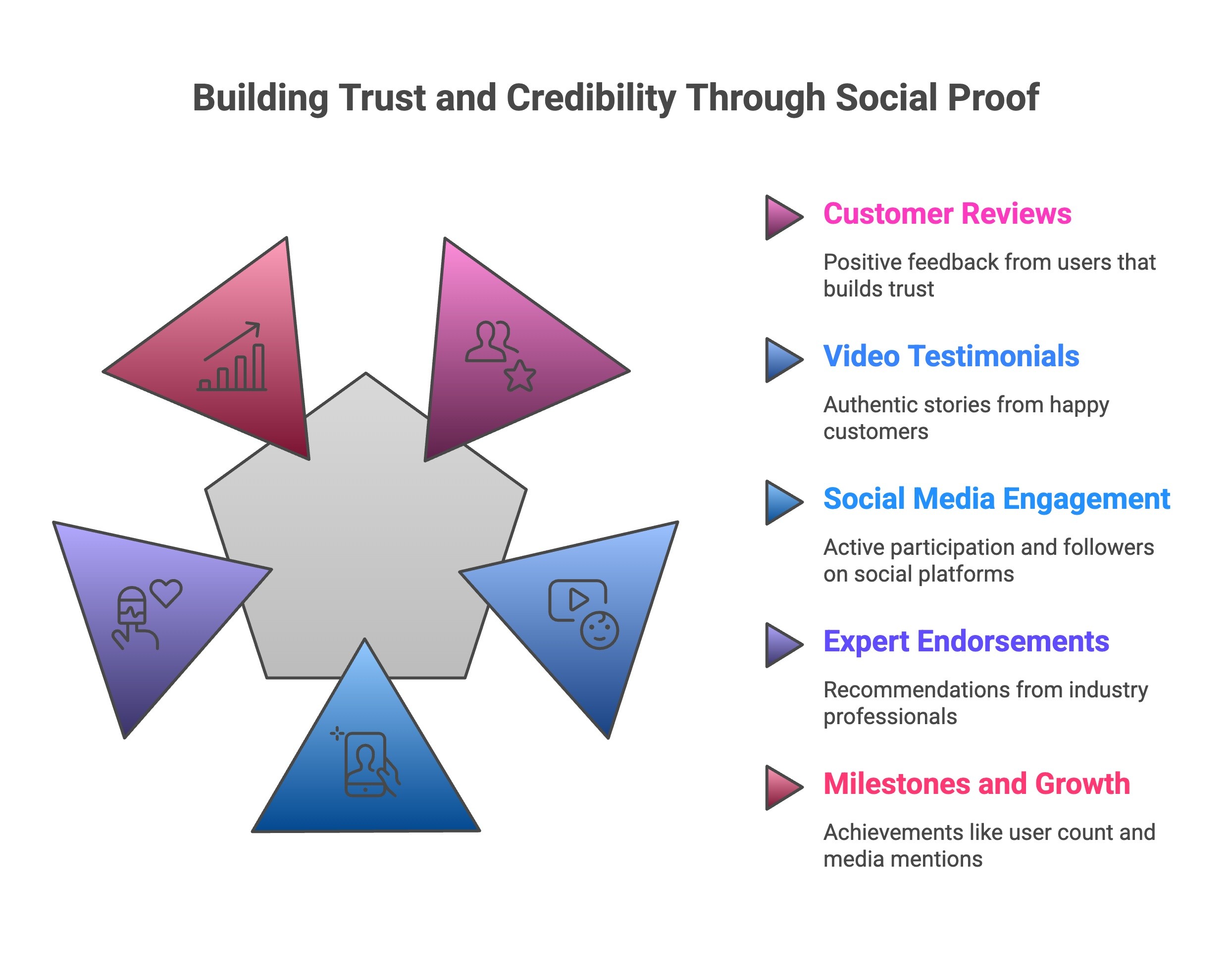 Building Trust and Credibility Through Social Proof

Customer Reviews

Positive feedback from users that builds trust

Video Testimonials

Authentic stories from happy customers

Social Media Engagement

Active participation and followers on social platforms

Expert Endorsements

Recommendations from industry professionals

Milestones and Growth

Achievements like user count and media mentions